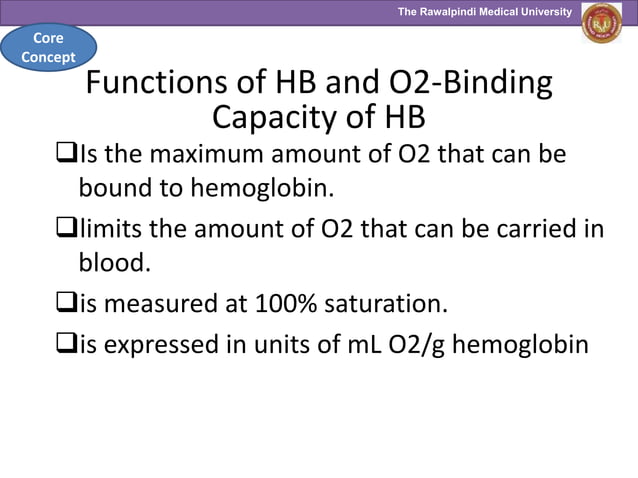 The Rawalpindi Medical University

Core Concept

Functions of HB and O2-Binding Capacity of HB

❑Is the maximum amount of O2 that can be bound to hemoglobin.

❑limits the amount of O2 that can be carried in blood.

❑is measured at 100% saturation.

❑is expressed in units of mL O2/g hemoglobin